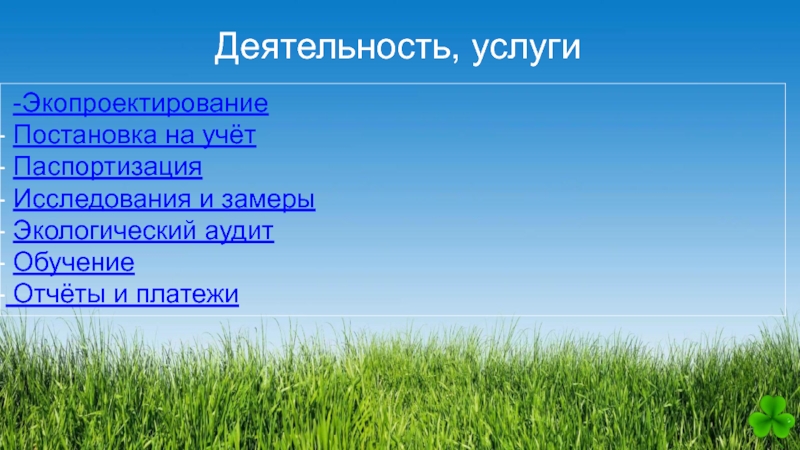 Деятельность, услуги

-Экопроектирование
- Постановка на учёт
- Паспортизация
- Исследования и замеры
- Экологический аудит
- Обучение
- Отчёты и платежи